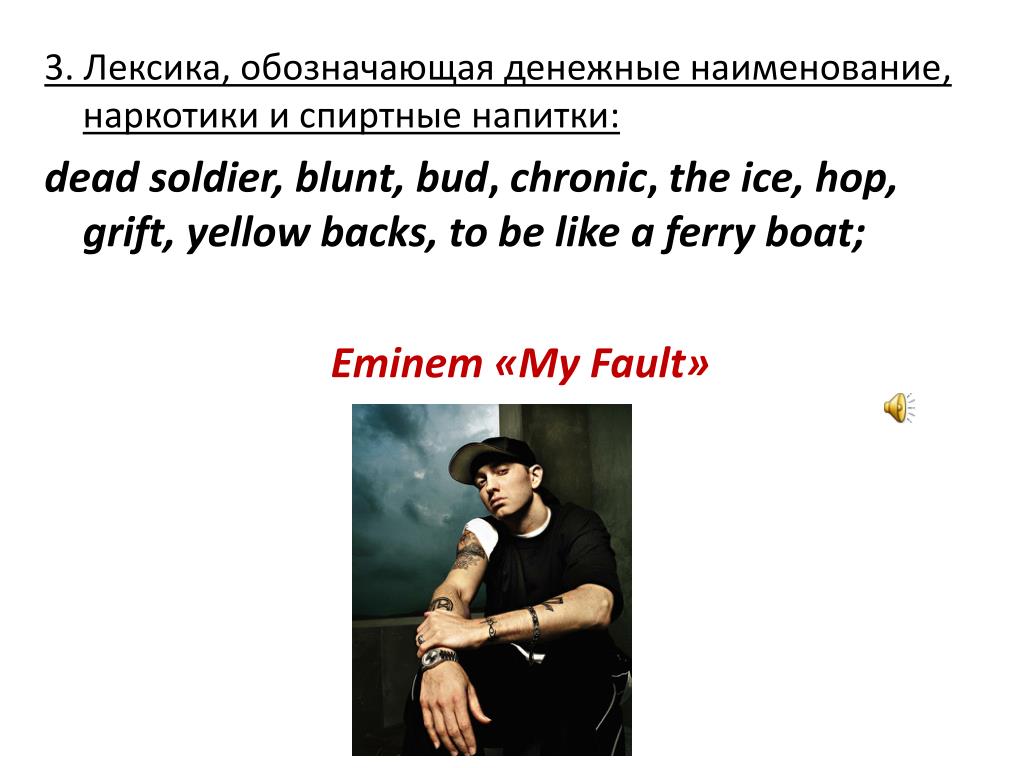 3. Лексика, обозначающая денежные наименование, наркотики и спиртные напитки:

dead soldier, blunt, bud, chronic, the ice, hop, grift, yellow backs, to be like a ferry boat;

Eminem «My Fault»